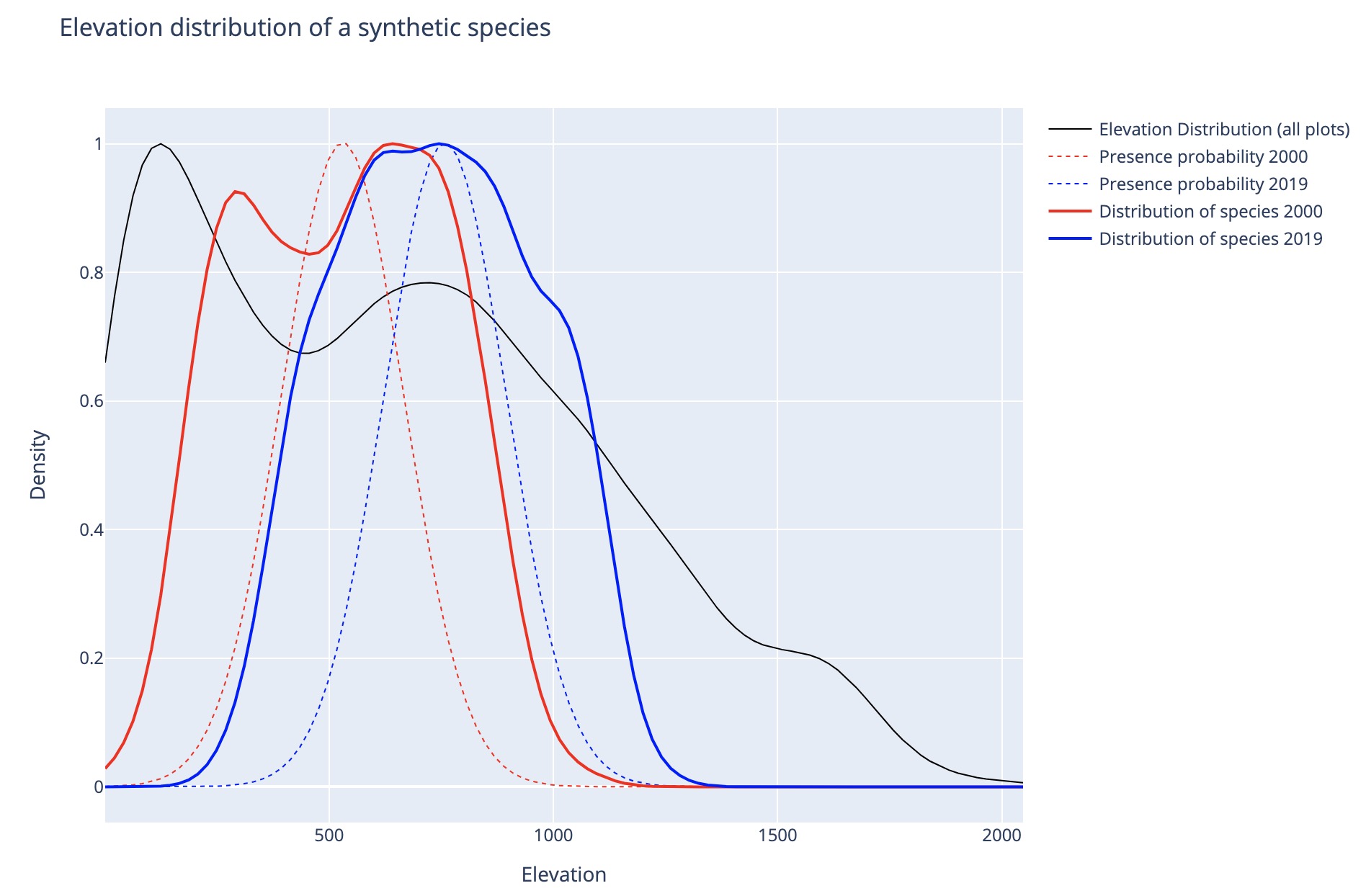 Elevation distribution of a synthetic species

Elevation Distribution (all plots)
Presence probability 2000
Presence probability 2019
Distribution of species 2000
Distribution of species 2019

Density

1
0.8
0.6
0.4
0.2
0

500
1000
1500
2000

Elevation